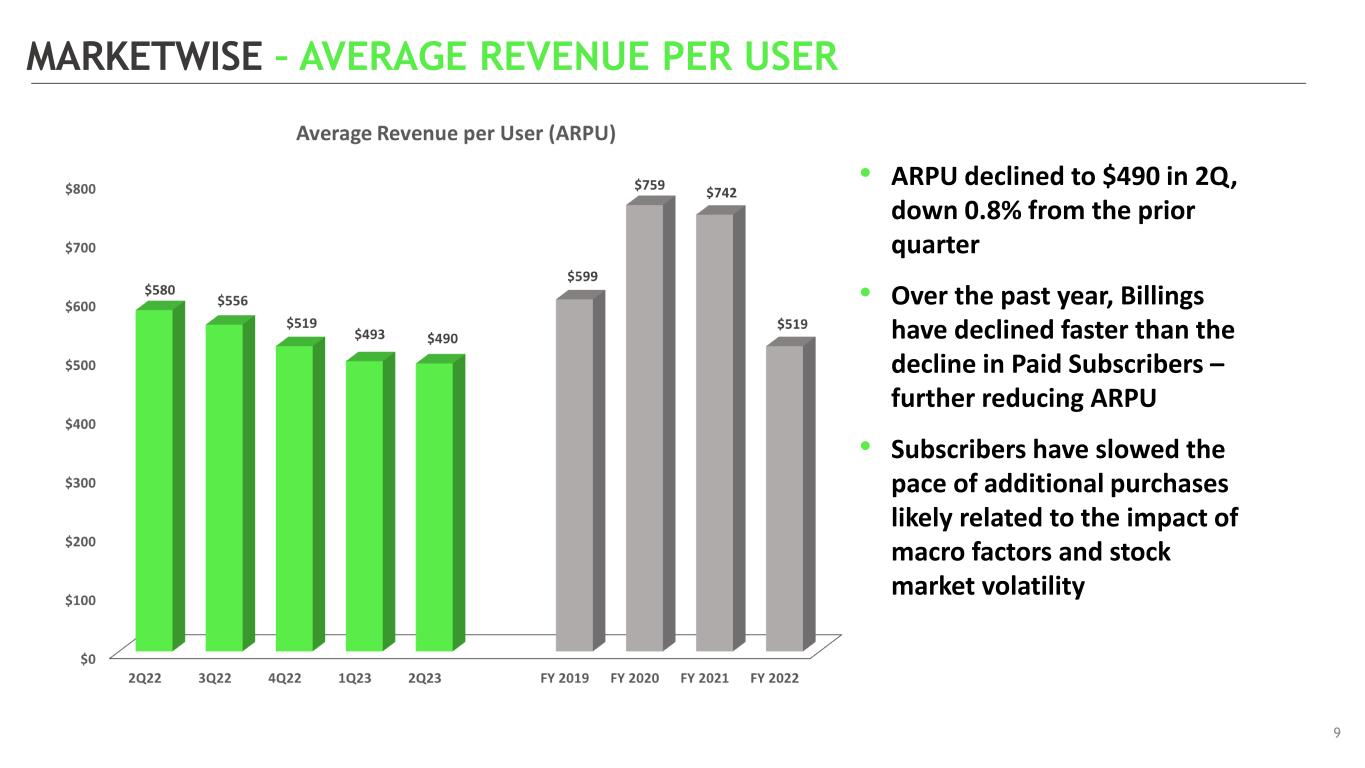 MARKETWISE – AVERAGE REVENUE PER USER

Average Revenue per User (ARPU)

$800
$700
$600
$500
$400
$300
$200
$100
$0

$580
$556
$519
$493
$490
$599
$759
$742
$519

2Q22 3Q22 4Q22 1Q23 2Q23 FY 2019 FY 2020 FY 2021 FY 2022

• ARPU declined to $490 in 2Q, down 0.8% from the prior quarter

• Over the past year, Billings have declined faster than the decline in Paid Subscribers – further reducing ARPU

• Subscribers have slowed the pace of additional purchases likely related to the impact of macro factors and stock market volatility

9